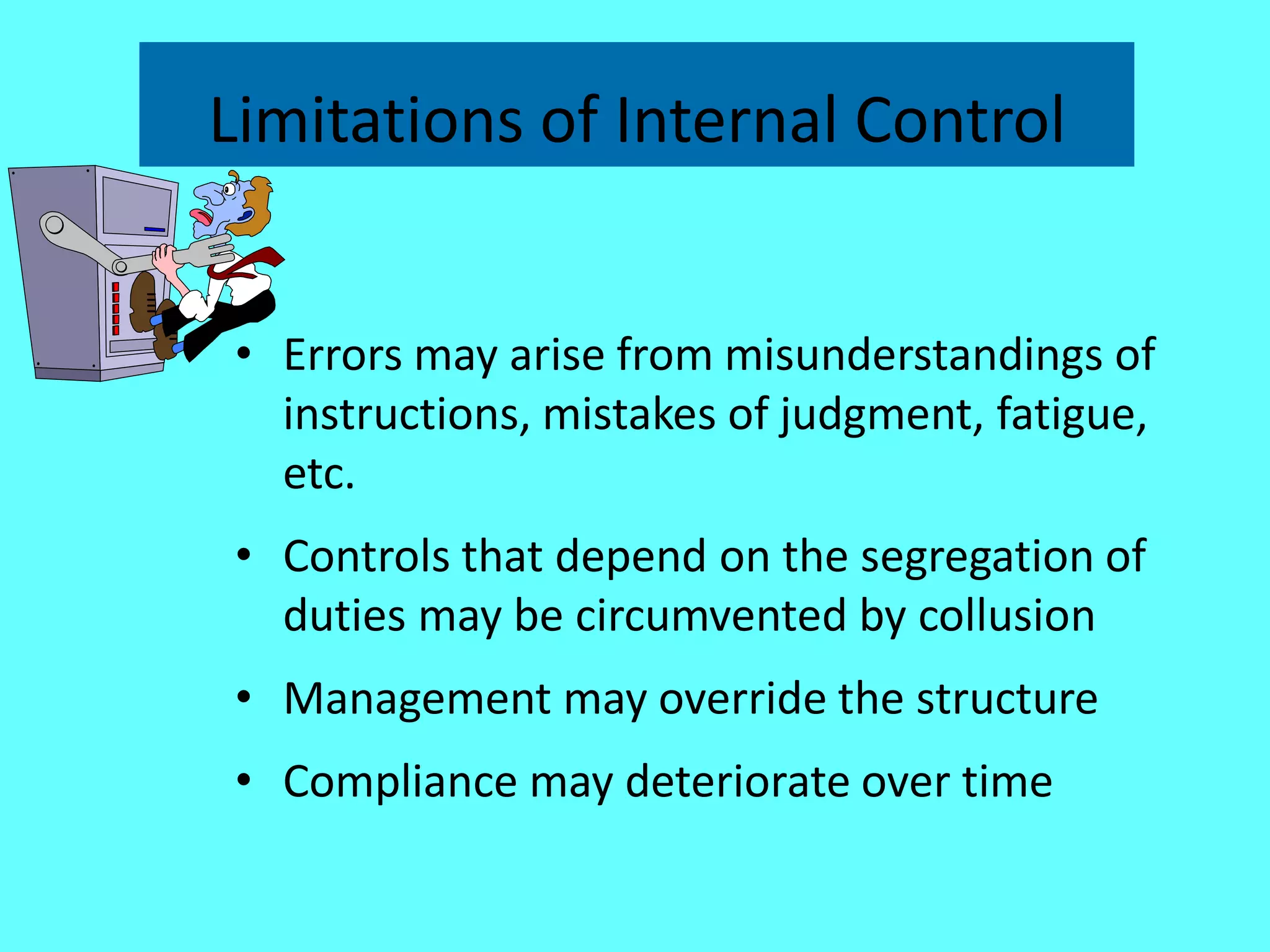 Limitations of Internal Control

• Errors may arise from misunderstandings of instructions, mistakes of judgment, fatigue, etc.

• Controls that depend on the segregation of duties may be circumvented by collusion

• Management may override the structure

• Compliance may deteriorate over time